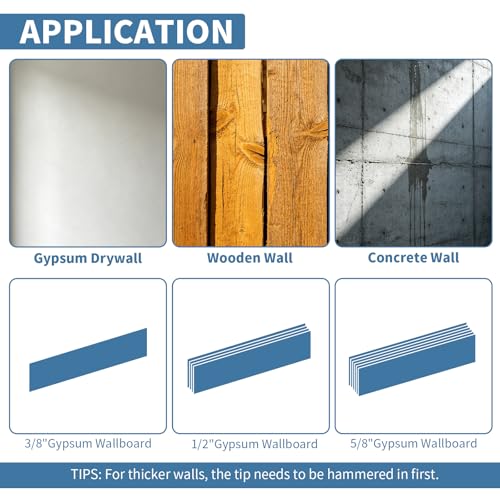 APPLICATION

Gypsum Drywall

Wooden Wall

Concrete Wall

3/8"Gypsum Wallboard

1/2"Gypsum Wallboard

5/8"Gypsum Wallboard

TIPS: For thicker walls, the tip needs to be hammered in first.